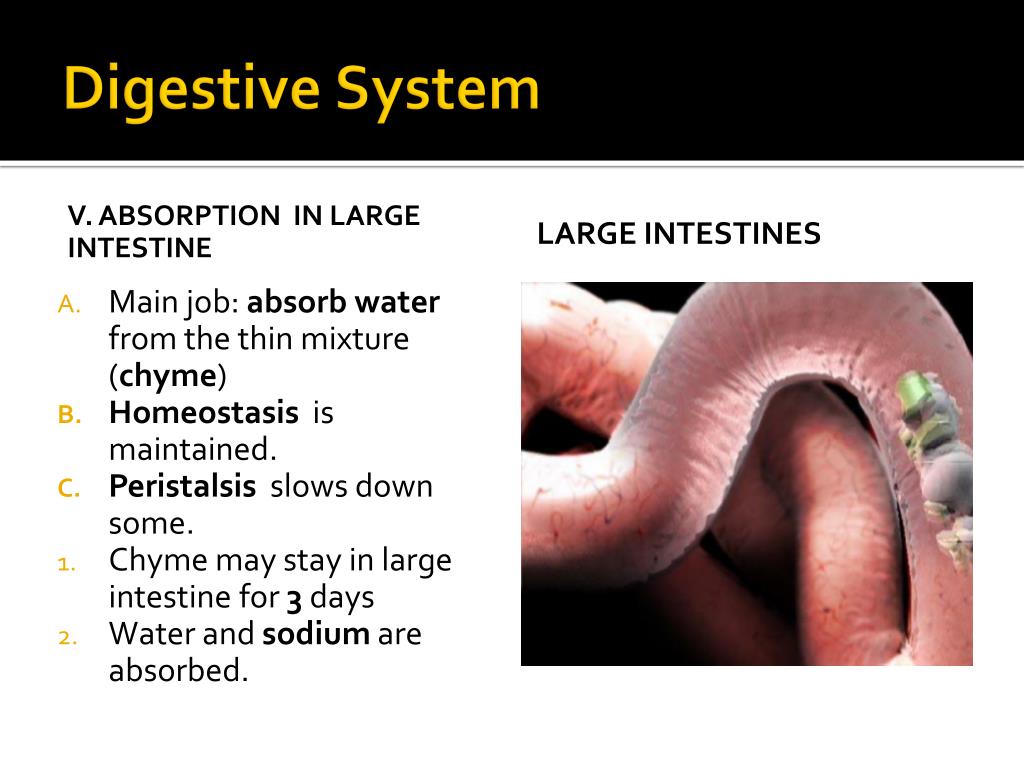 Digestive System

V. ABSORPTION IN LARGE INTESTINE

A. Main job: absorb water from the thin mixture (chyme)
B. Homeostasis is maintained.
C. Peristalsis slows down some.
1. Chyme may stay in large intestine for 3 days
2. Water and sodium are absorbed.

LARGE INTESTINES